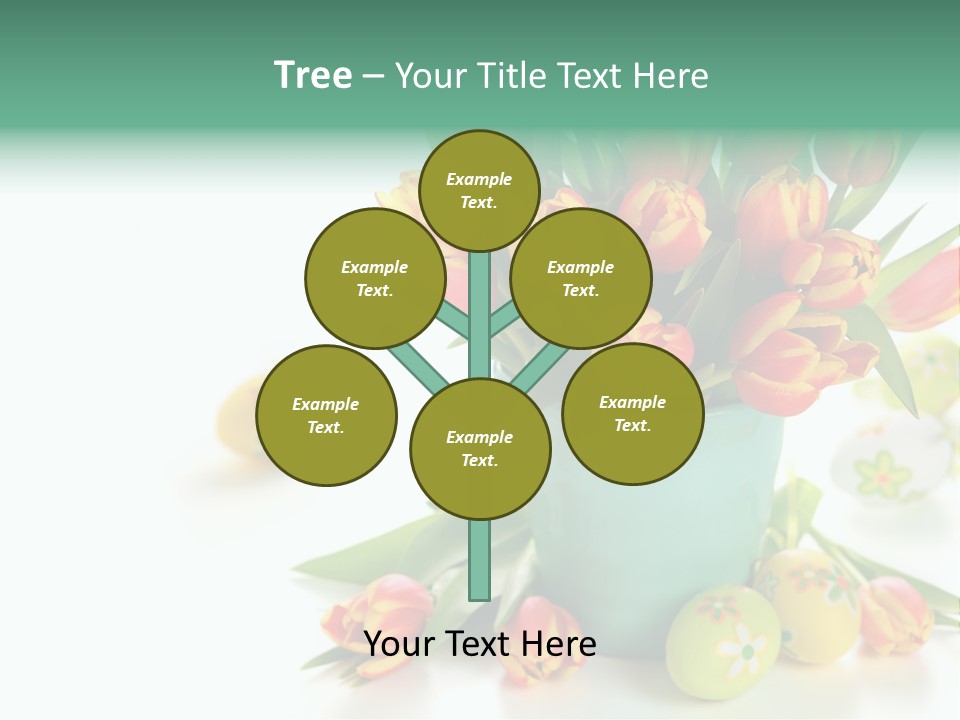 Tree – Your Title Text Here

Example Text.

Example Text.

Example Text.

Example Text.

Example Text.

Example Text.

Your Text Here